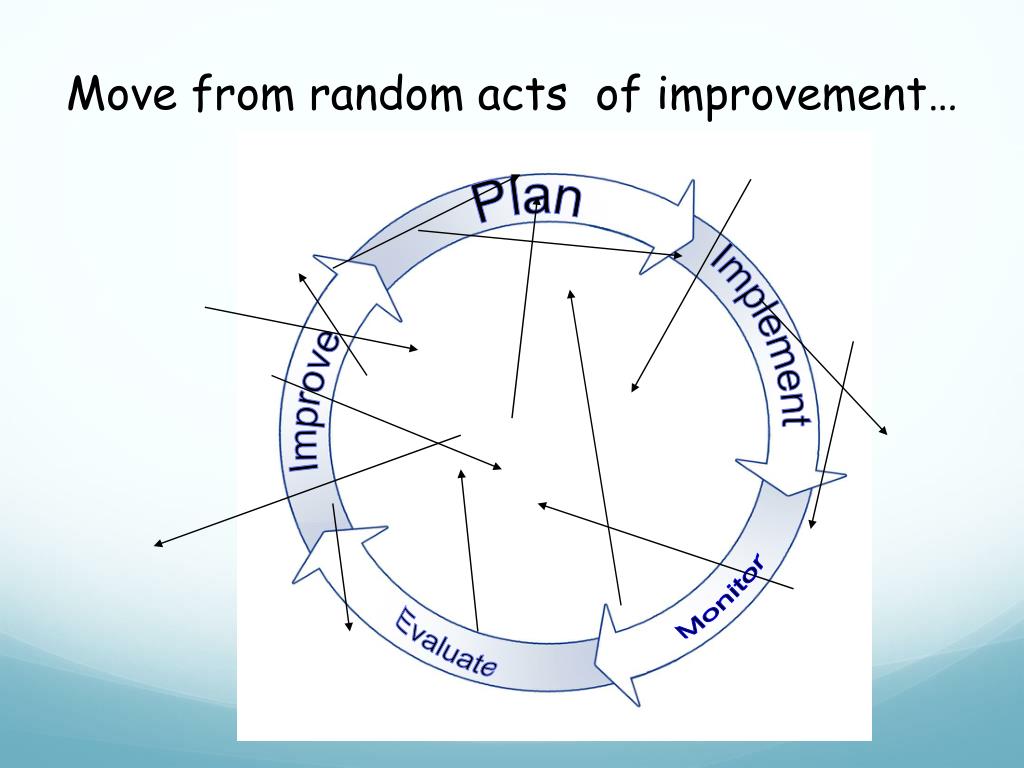 Move from random acts of improvement…

Plan

Implement

Monitor

Evaluate

Improve